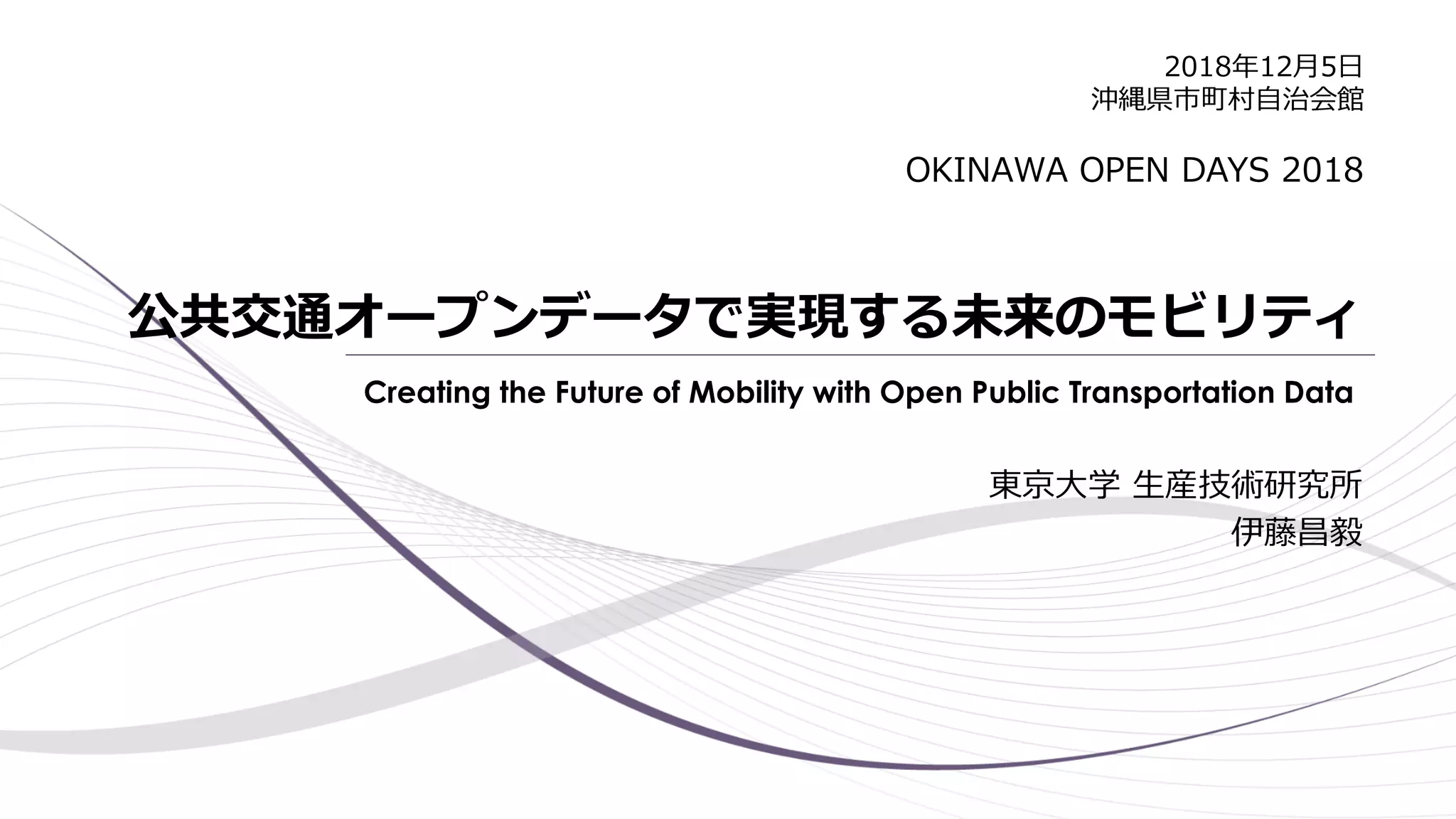 2018年12月5日
沖縄県市町村自治会館

OKINAWA OPEN DAYS 2018

公共交通オープンデータで実現する未来のモビリティ

Creating the Future of Mobility with Open Public Transportation Data

東京大学 生産技術研究所
伊藤昌毅